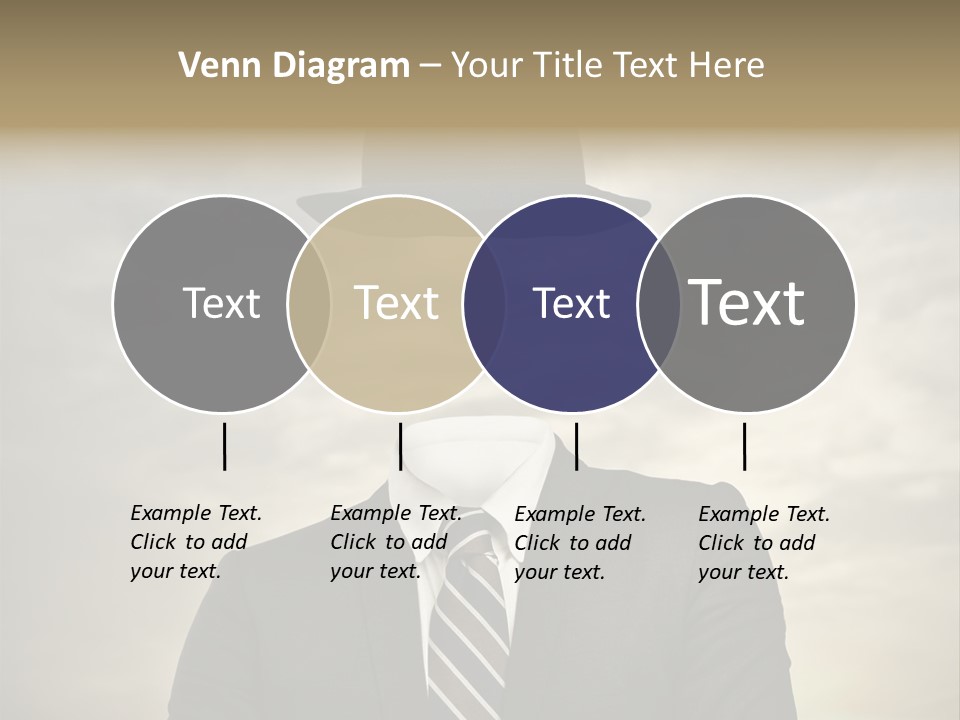 Venn Diagram – Your Title Text Here

Text

Text

Text

Text

Example Text. Click to add your text.

Example Text. Click to add your text.

Example Text. Click to add your text.

Example Text. Click to add your text.